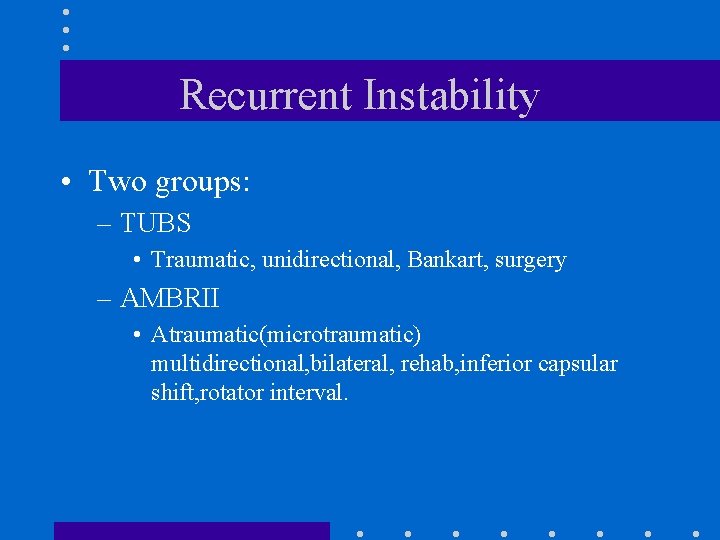 Recurrent Instability

• Two groups:
– TUBS
• Traumatic, unidirectional, Bankart, surgery
– AMBRII
• Atraumatic(microtraumatic) multidirectional,bilateral, rehab,inferior capsular shift,rotator interval.